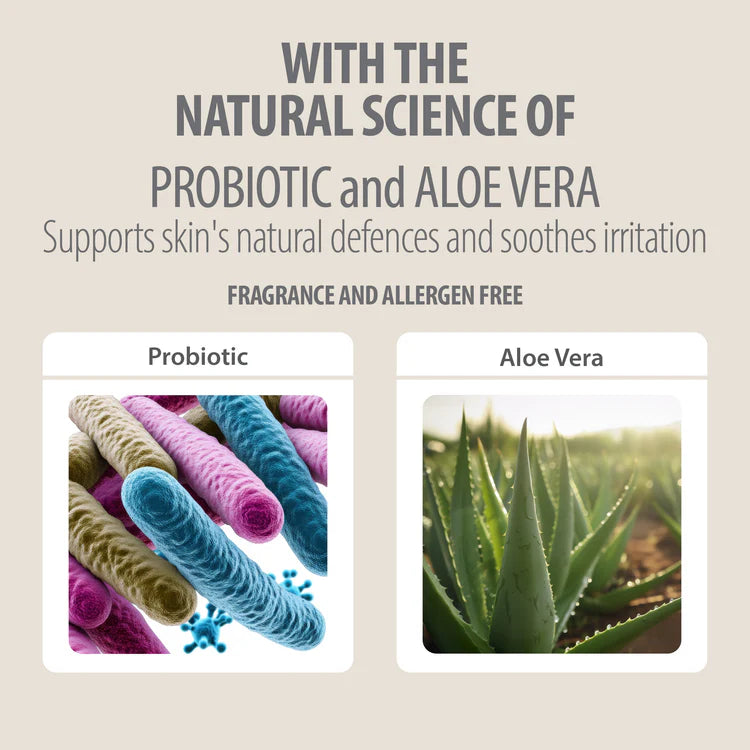 WITH THE
NATURAL SCIENCE OF

PROBIOTIC and ALOE VERA
Supports skin's natural defences and soothes irritation

FRAGRANCE AND ALLERGEN FREE

Probiotic

Aloe Vera